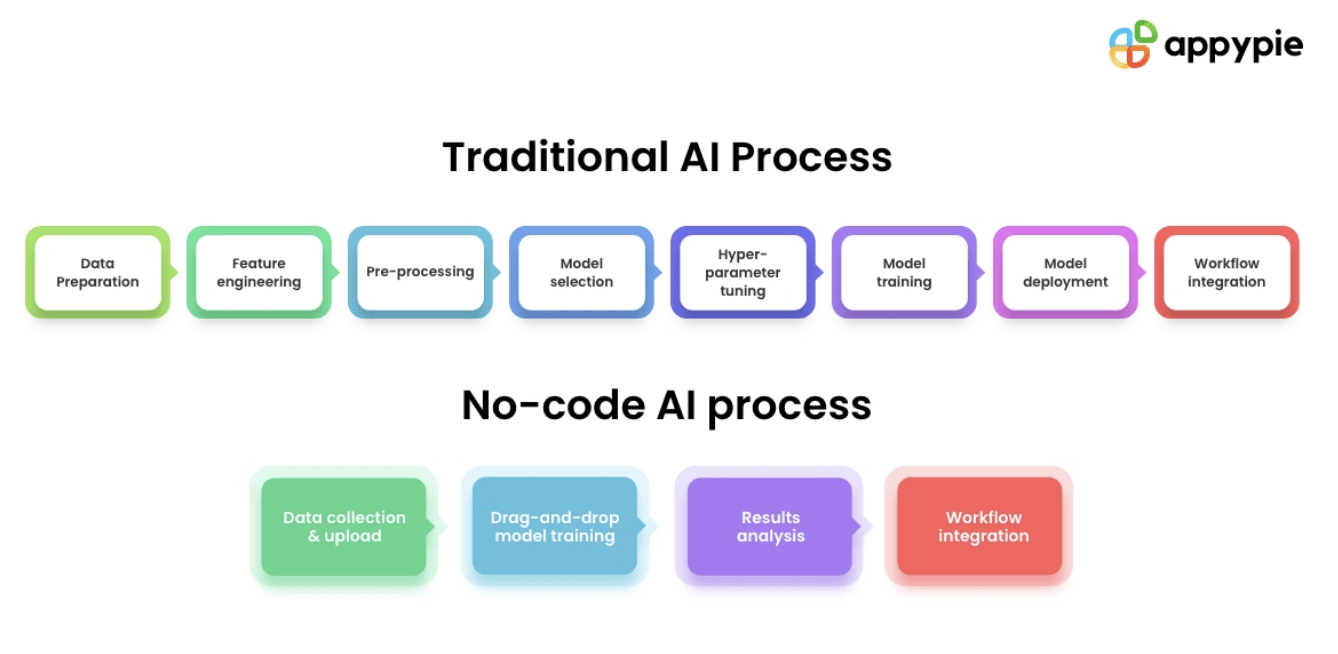 appypie

Traditional AI Process

Data Preparation

Feature engineering

Pre-processing

Model selection

Hyper-parameter tuning

Model training

Model deployment

Workflow integration

No-code AI process

Data collection & upload

Drag-and-drop model training

Results analysis

Workflow integration